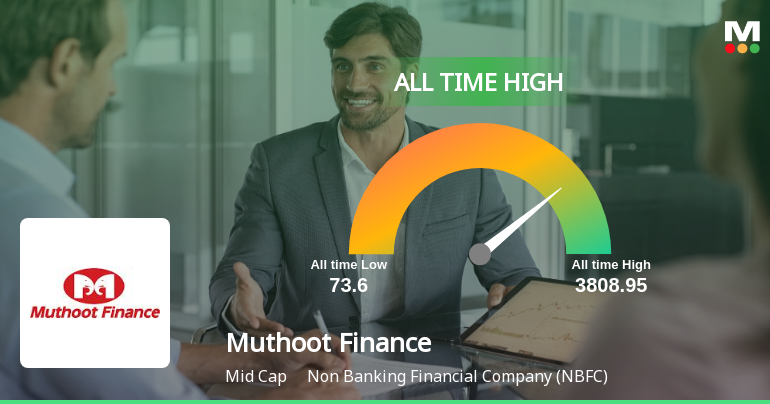 M

ALL TIME HIGH

All time Low
73.6

All time High
3808.95

Muthoot Finance

Muthoot Finance

Mid Cap Non Banking Financial Company (NBFC)